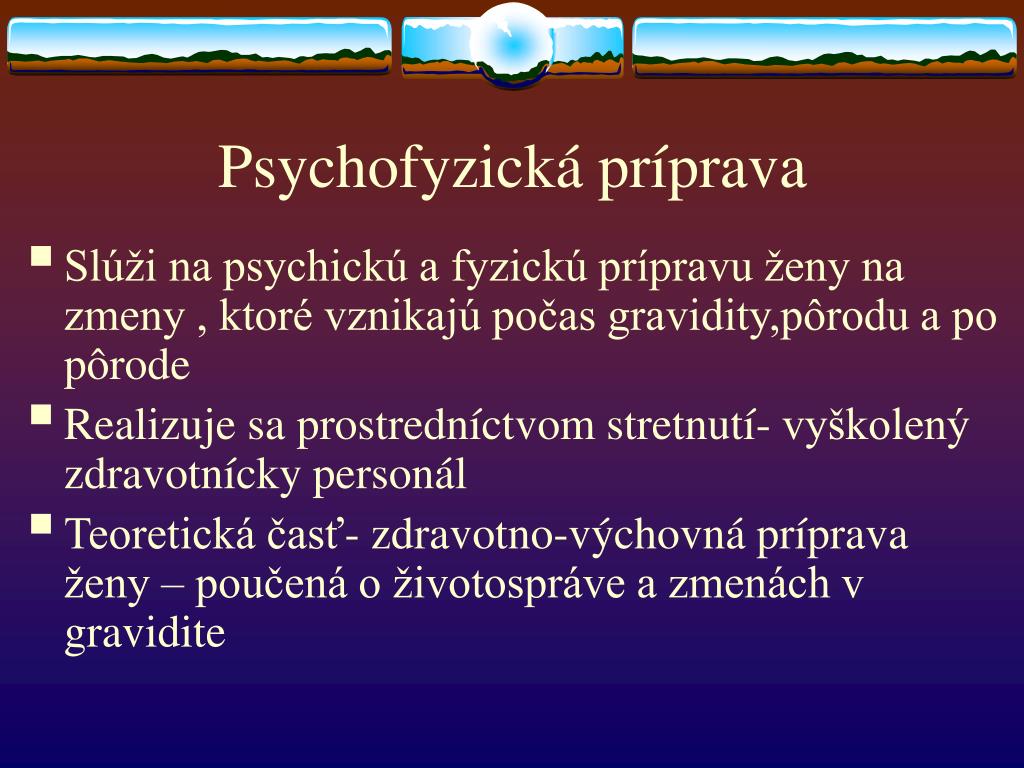 Psychofyzická príprava

Slúži na psychickú a fyzickú prípravu ženy na zmeny , ktoré vznikajú počas gravidity,pôrodu a po pôrode

Realizuje sa prostredníctvom stretnutí- vyškolený zdravotnícky personál

Teoretická časť- zdravotno-výchovná príprava ženy – poučená o životospráve a zmenách v gravidite